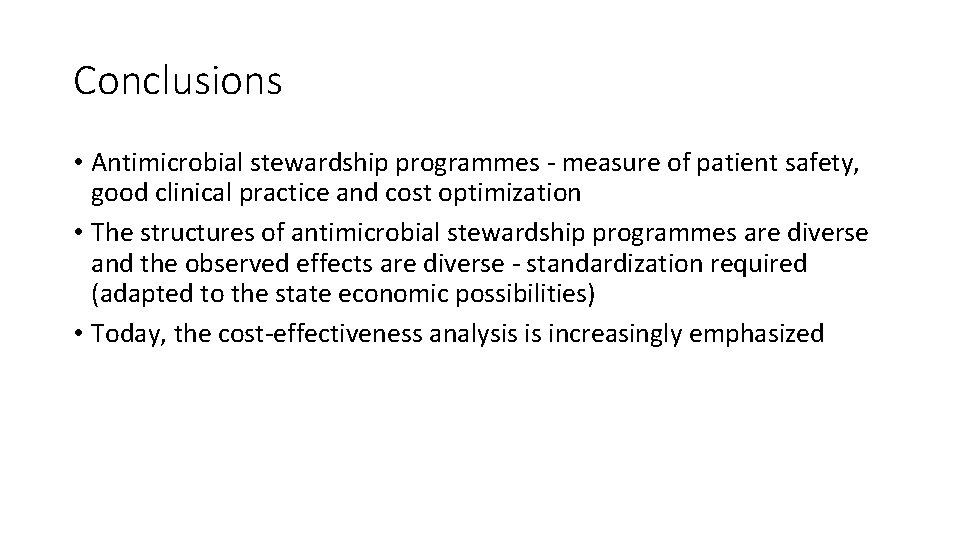 Conclusions

• Antimicrobial stewardship programmes - measure of patient safety, good clinical practice and cost optimization
• The structures of antimicrobial stewardship programmes are diverse and the observed effects are diverse - standardization required (adapted to the state economic possibilities)
• Today, the cost-effectiveness analysis is increasingly emphasized